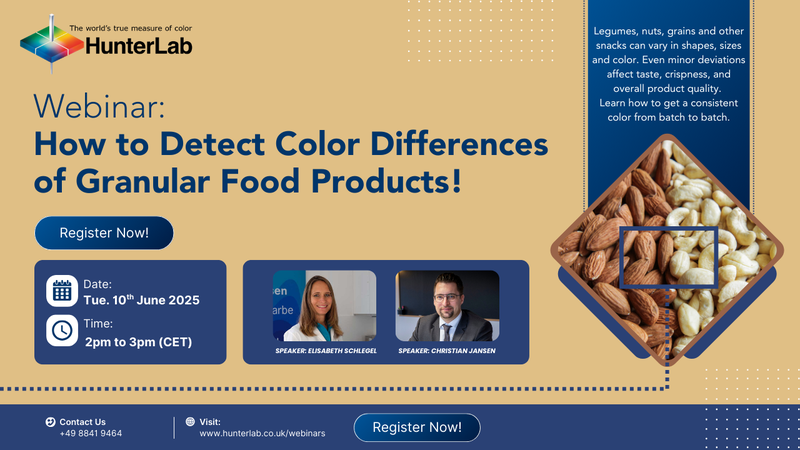 The world's true measure of color
HunterLab

Webinar:
How to Detect Color Differences of Granular Food Products!

Register Now!

Date:
Tue. 10$^{th}$ June 2025

Time:
2pm to 3pm (CET)

en
arbe

SPEAKER: ELISABETH SCHLEGEL

SPEAKER: CHRISTIAN JANSEN

Legumes, nuts, grains and other snacks can vary in shapes, sizes and color. Even minor deviations affect taste, crispness, and overall product quality.
Learn how to get a consistent color from batch to batch.

Contact Us
+49 8841 9464

Visit:
www.hunterlab.co.uk/webinars

Register Now!